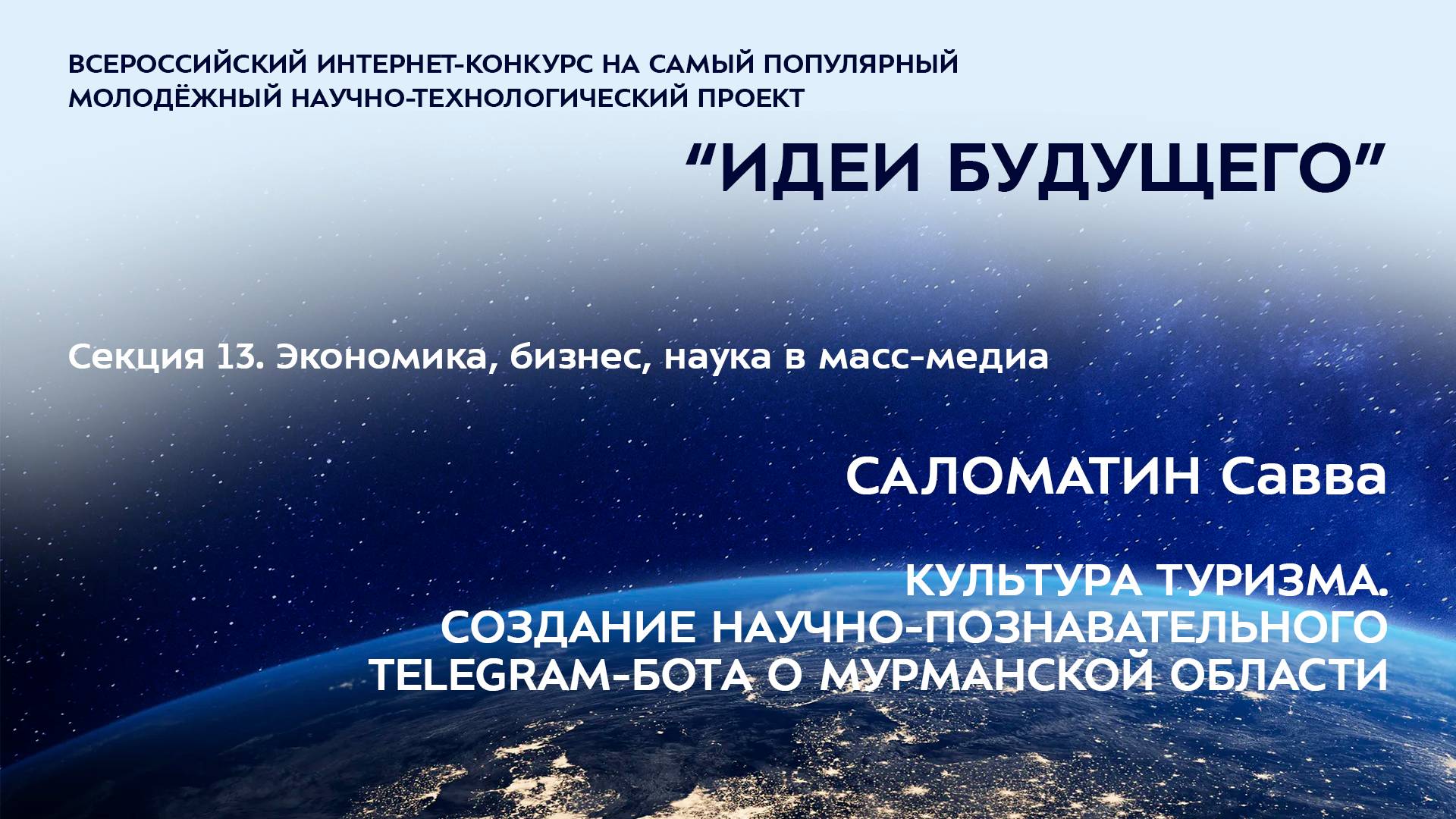 ВСЕРОССИЙСКИЙ ИНТЕРНЕТ-КОНКУРС НА САМЫЙ ПОПУЛЯРНЫЙ МОЛОДЁЖНЫЙ НАУЧНО-ТЕХНОЛОГИЧЕСКИЙ ПРОЕКТ

“ИДЕИ БУДУЩЕГО”

Секция 13. Экономика, бизнес, наука в масс-медиа

САЛОМАТИН Савва

КУЛЬТУРА ТУРИЗМА. СОЗДАНИЕ НАУЧНО-ПОЗНАВАТЕЛЬНОГО TELEGRAM-БОТА О МУРМАНСКОЙ ОБЛАСТИ